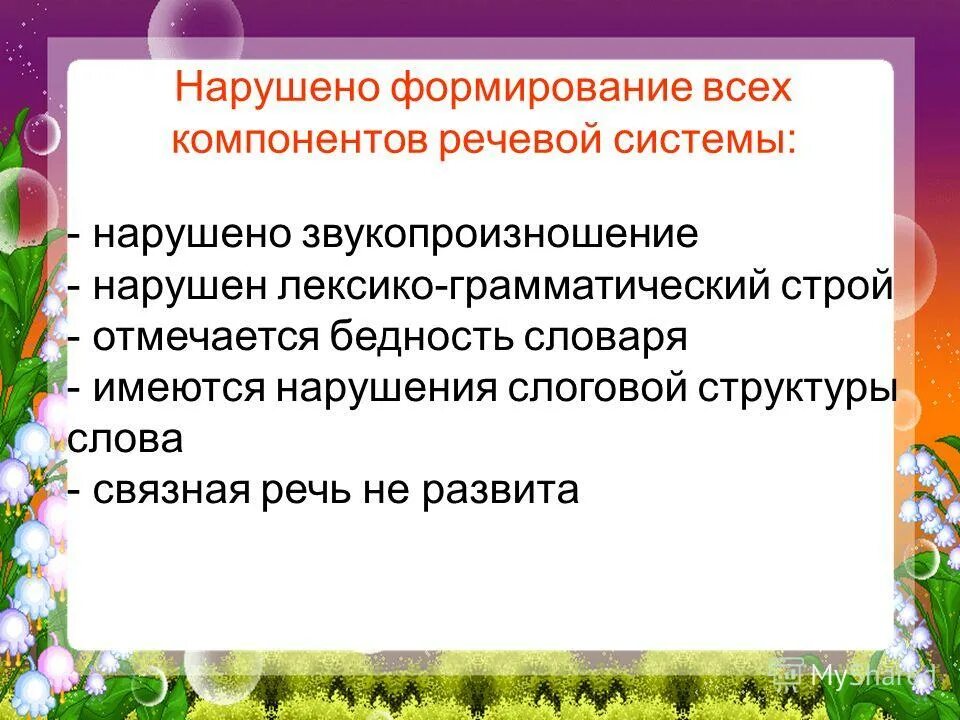 Нарушено формирование всех компонентов речевой системы:

- нарушено звукопроизношение
- нарушен лексико-грамматический строй
- отмечается бедность словаря
- имеются нарушения слоговой структуры слова
- связная речь не развита

MyShared